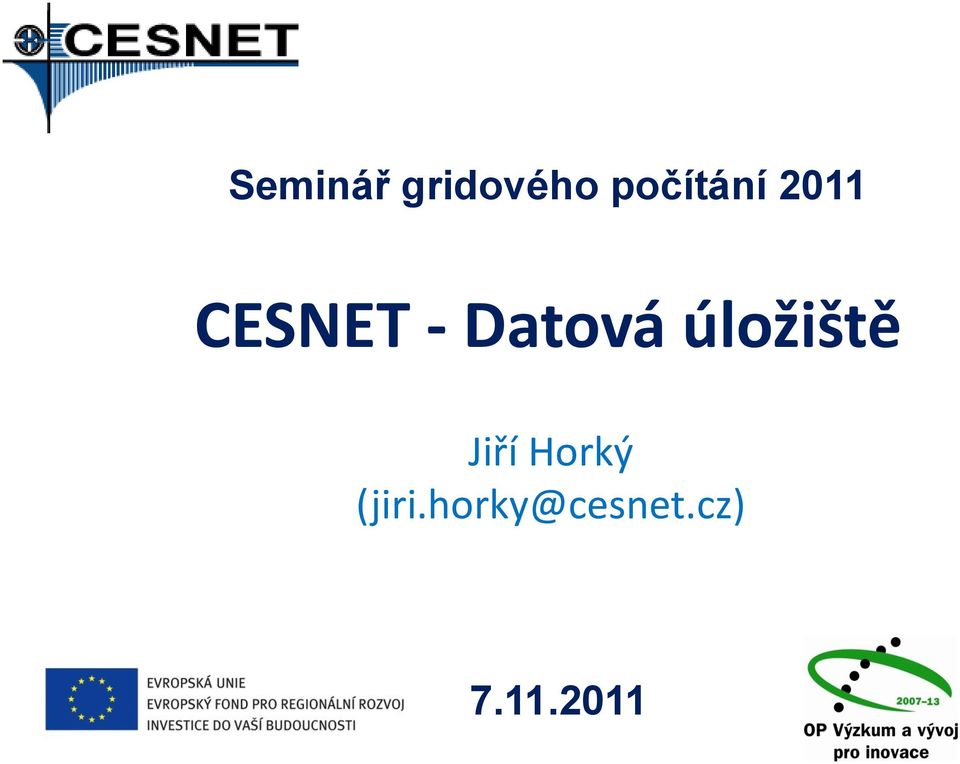 CESNET

Seminář gridového počítání 2011

CESNET - Datová úložiště

Jiří Horký
(jiri.horky@cesnet.cz)

EVROPSKÁ UNIE
EVROPSKÝ FOND PRO REGIONÁLNÍ ROZVOJ
INVESTICE DO VAŠÍ BUDOUCNOSTI

7.11.2011

2007–13
OP Výzkum a vývoj pro inovace